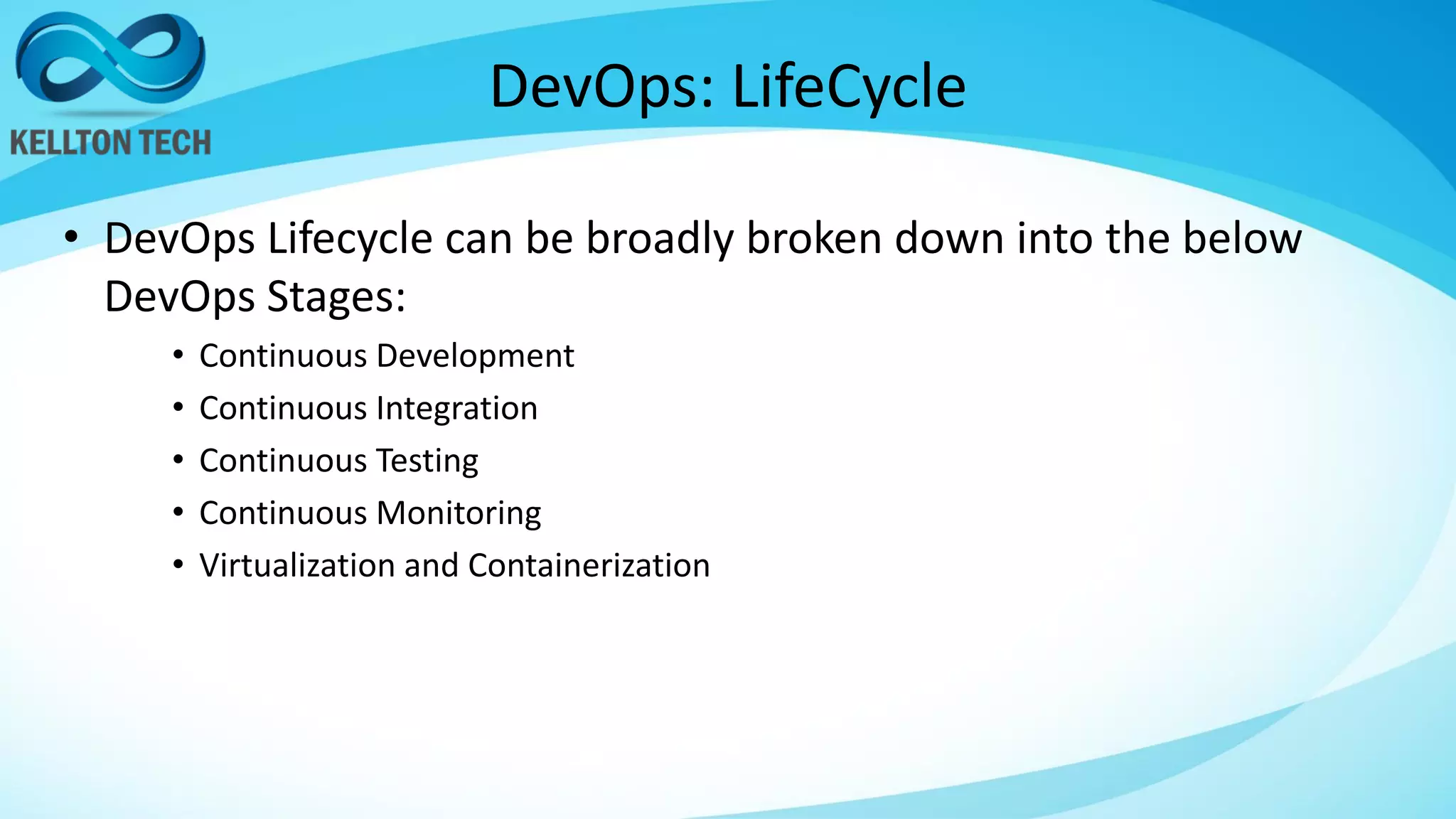 KELLTON TECH

DevOps: LifeCycle

• DevOps Lifecycle can be broadly broken down into the below DevOps Stages:
  • Continuous Development
  • Continuous Integration
  • Continuous Testing
  • Continuous Monitoring
  • Virtualization and Containerization